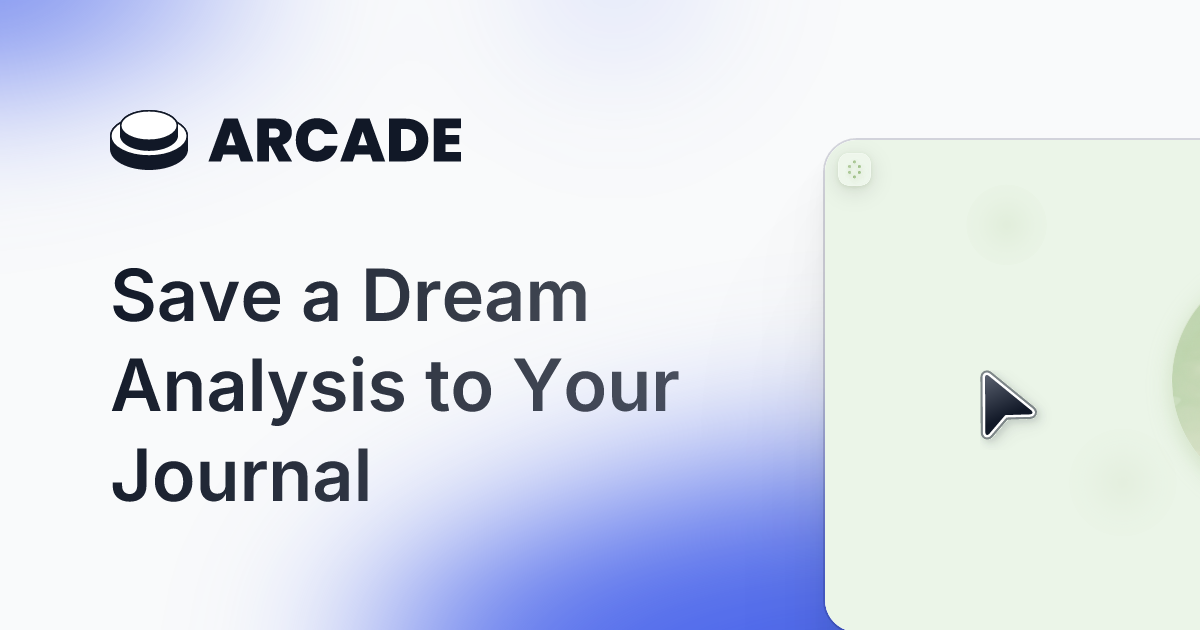 ARCADE

Save a Dream Analysis to Your Journal